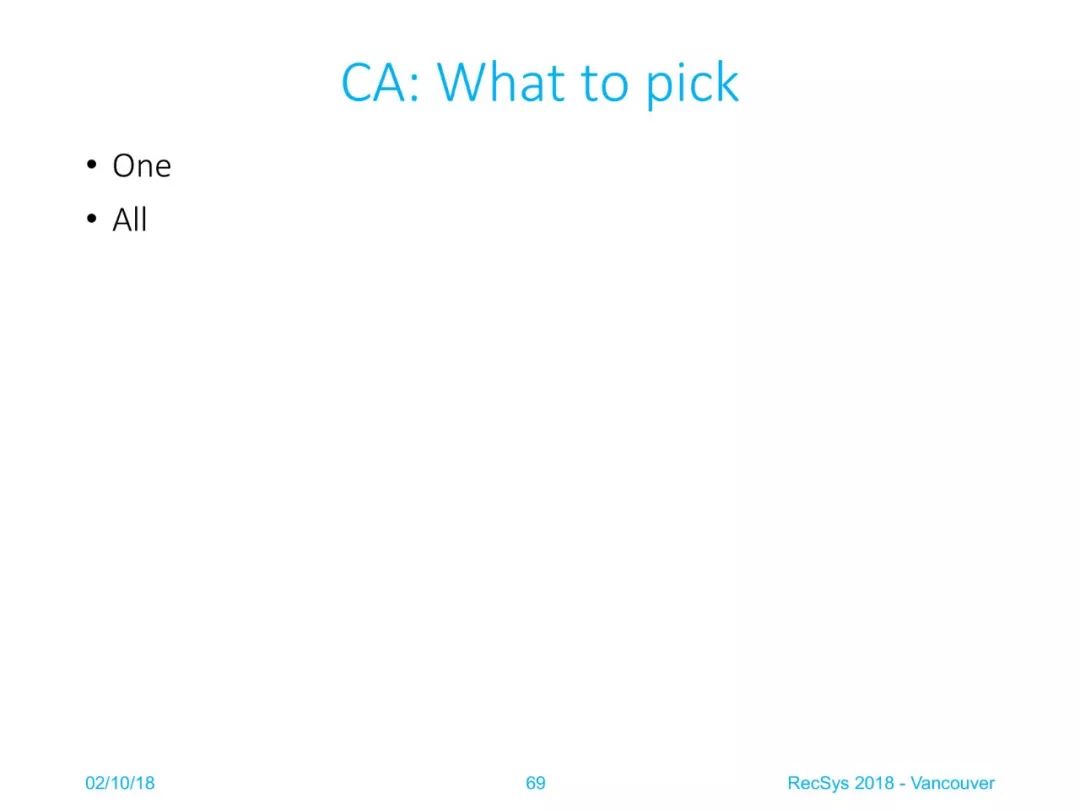 CA: What to pick

• One
• All

02/10/18 69 RecSys 2018 - Vancouver